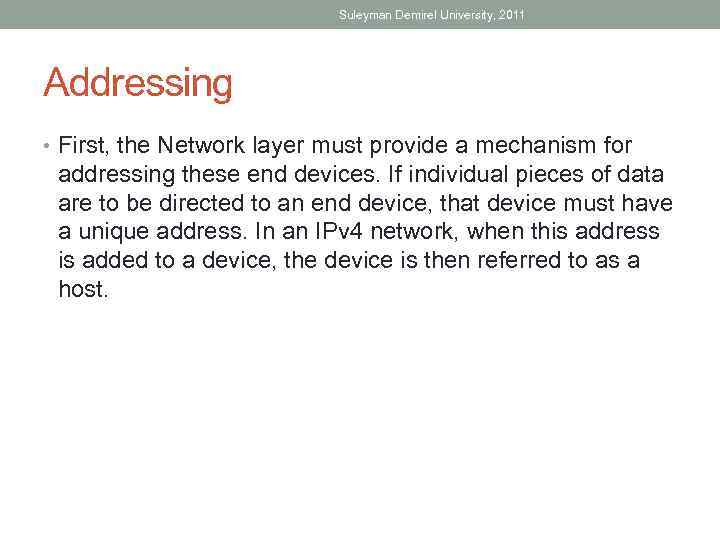 Suleyman Demirel University, 2011

Addressing

• First, the Network layer must provide a mechanism for addressing these end devices. If individual pieces of data are to be directed to an end device, that device must have a unique address. In an IPv4 network, when this address is added to a device, the device is then referred to as a host.